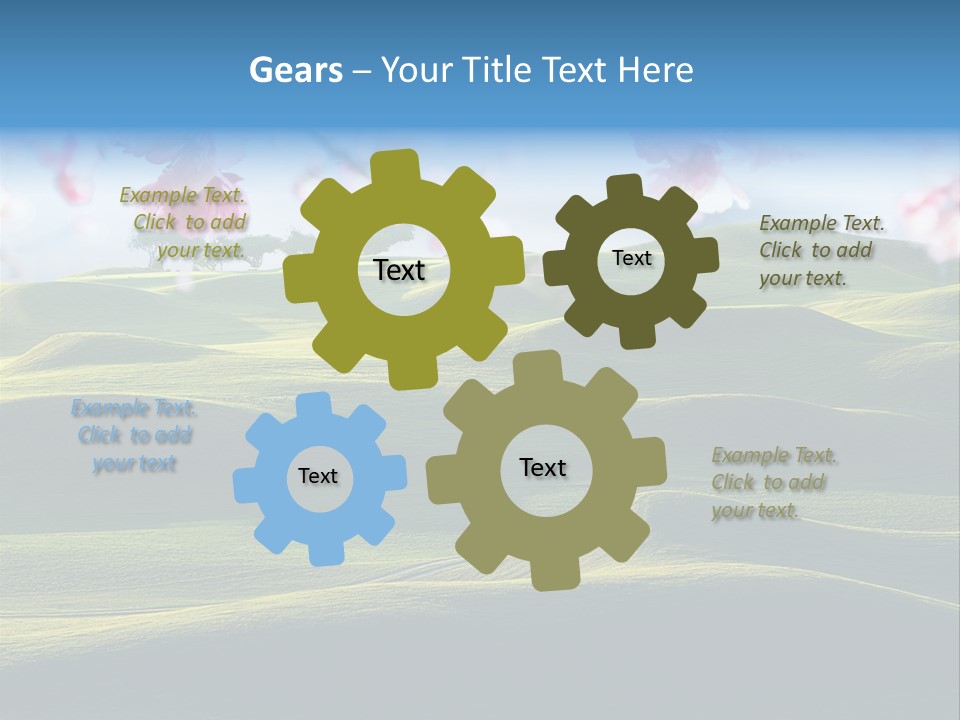 Gears – Your Title Text Here

Example Text. Click to add your text.

Text

Text

Example Text. Click to add your text.

Example Text. Click to add your text

Text

Text

Example Text. Click to add your text.